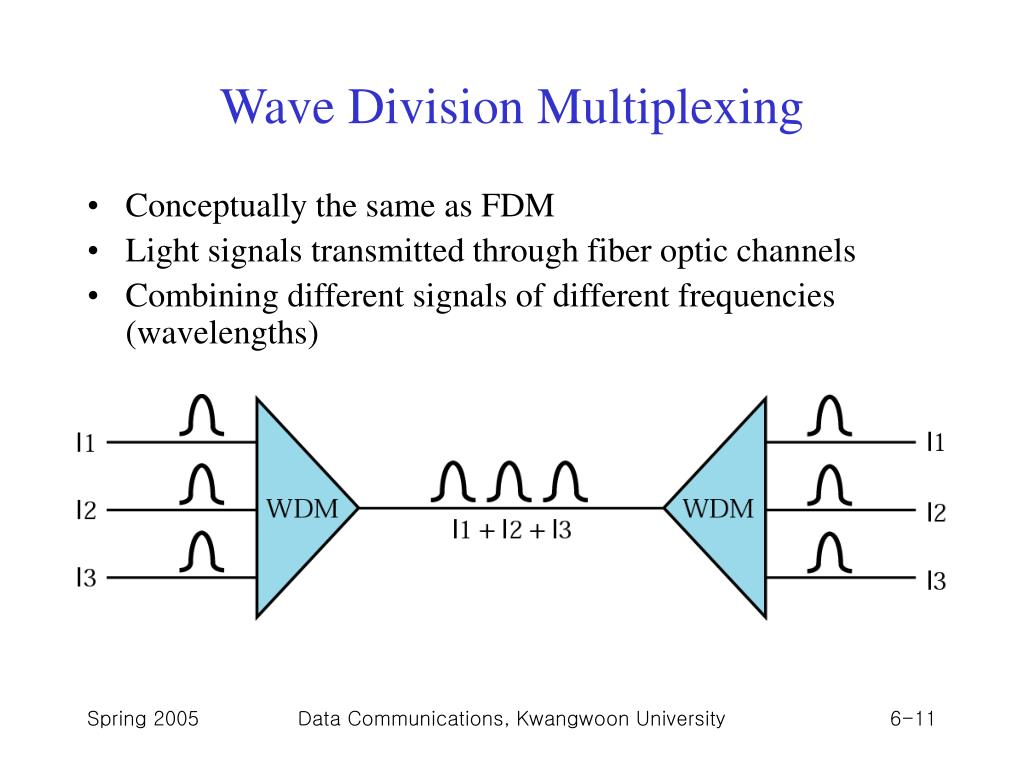 Wave Division Multiplexing

• Conceptually the same as FDM
• Light signals transmitted through fiber optic channels
• Combining different signals of different frequencies (wavelengths)

l1
l2
l3
WDM
l1 + l2 + l3
WDM
l1
l2
l3

Spring 2005
Data Communications, Kwangwoon University
6-11